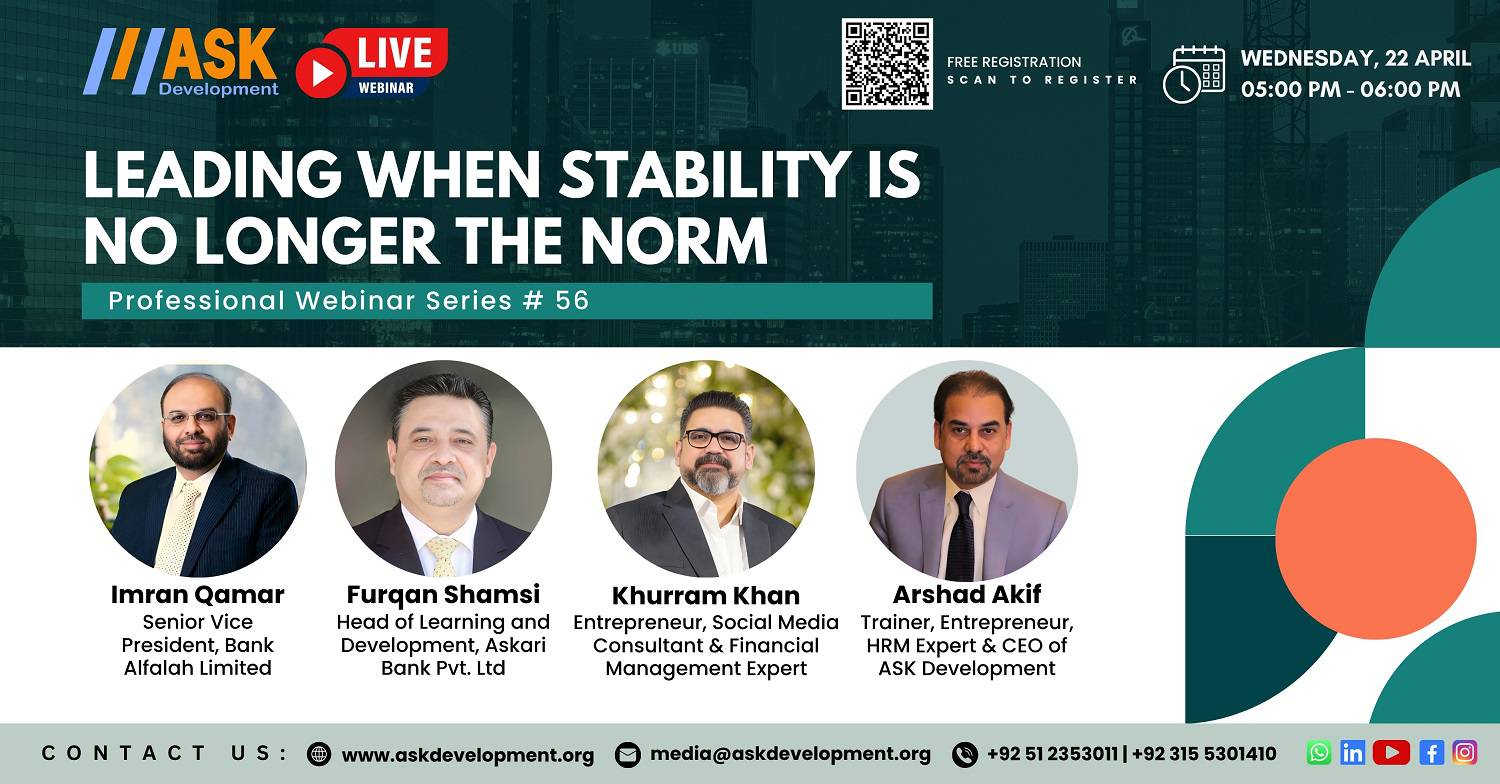 ASK Development

LIVE WEBINAR

FREE REGISTRATION
SCAN TO REGISTER

WEDNESDAY, 22 APRIL
05:00 PM - 06:00 PM

LEADING WHEN STABILITY IS NO LONGER THE NORM

Professional Webinar Series # 56

Imran Qamar
Senior Vice President, Bank Alfalah Limited

Furqan Shamsi
Head of Learning and Development, Askari Bank Pvt. Ltd

Khurram Khan
Entrepreneur, Social Media Consultant & Financial Management Expert

Arshad Akif
Trainer, Entrepreneur, HRM Expert & CEO of ASK Development

CONTACT US: www.askdevelopment.org media@askdevelopment.org +92 51 2353011 | +92 315 5301410